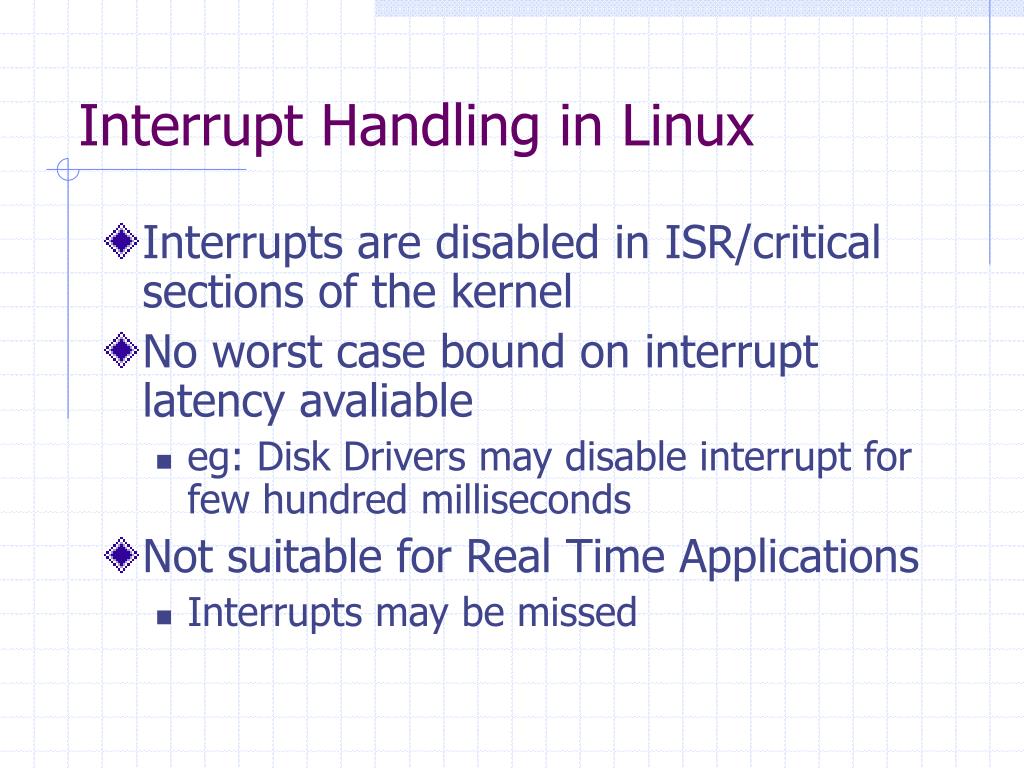 Interrupt Handling in Linux

Interrupts are disabled in ISR/critical sections of the kernel

No worst case bound on interrupt latency avaliable

eg: Disk Drivers may disable interrupt for few hundred milliseconds

Not suitable for Real Time Applications

Interrupts may be missed